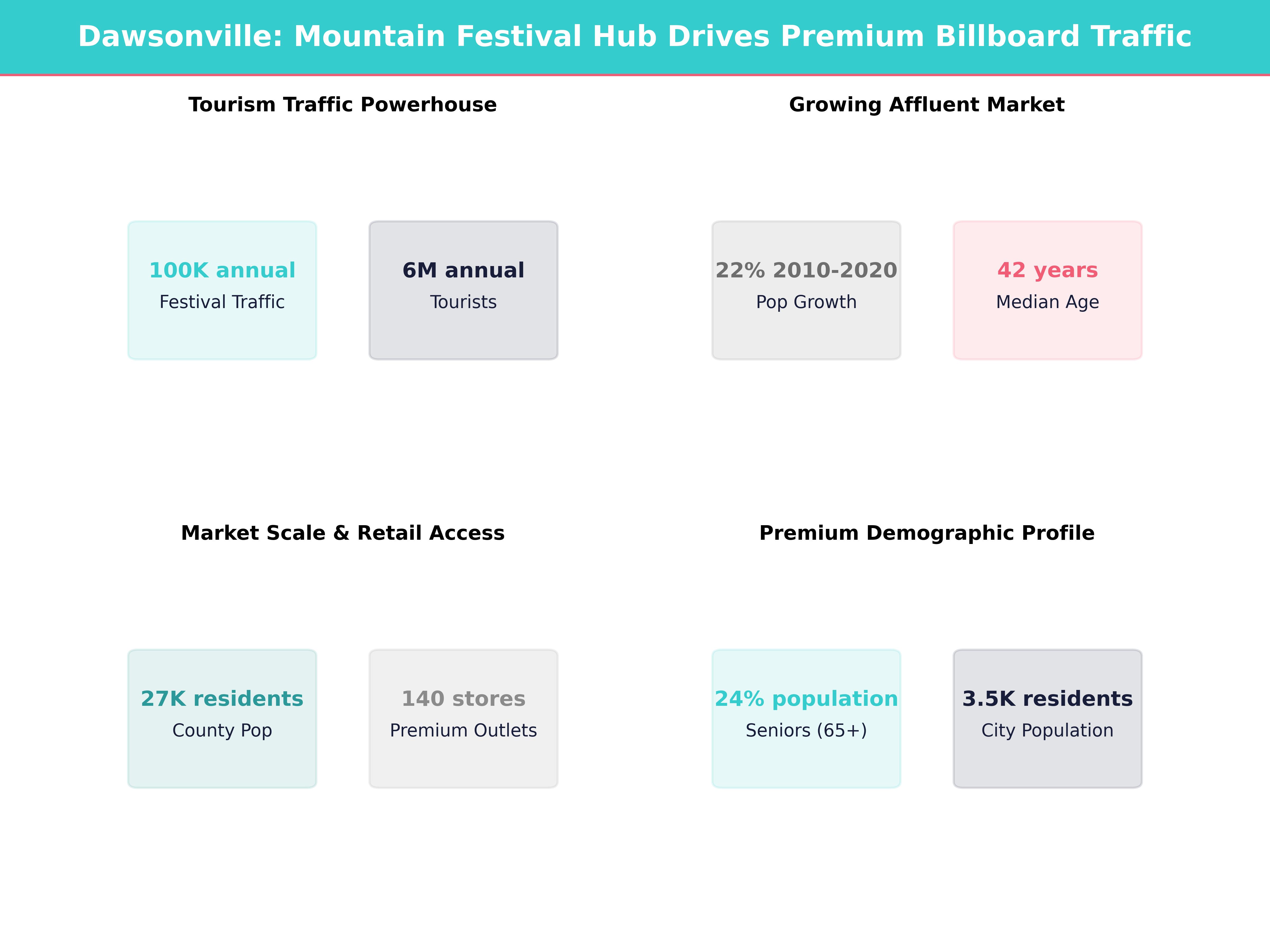 Dawsonville: Mountain Festival Hub Drives Premium Billboard Traffic

Tourism Traffic Powerhouse

100K annual
Festival Traffic

6M annual
Tourists

Growing Affluent Market

22% 2010-2020
Pop Growth

42 years
Median Age

Market Scale & Retail Access

27K residents
County Pop

140 stores
Premium Outlets

Premium Demographic Profile

24% population
Seniors (65+)

3.5K residents
City Population